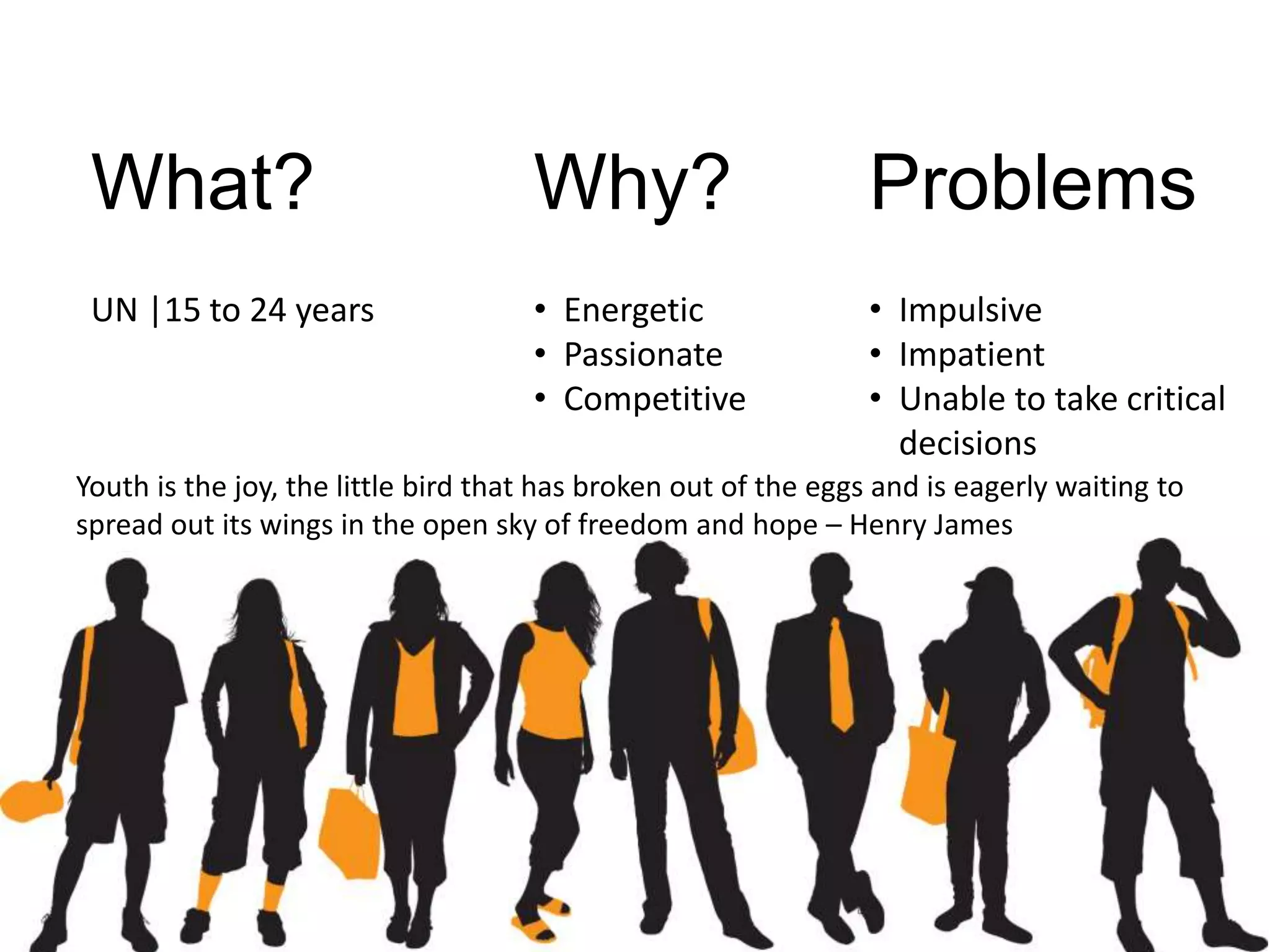 What?

UN |15 to 24 years

Why?

• Energetic
• Passionate
• Competitive

Problems

• Impulsive
• Impatient
• Unable to take critical decisions

Youth is the joy, the little bird that has broken out of the eggs and is eagerly waiting to spread out its wings in the open sky of freedom and hope – Henry James